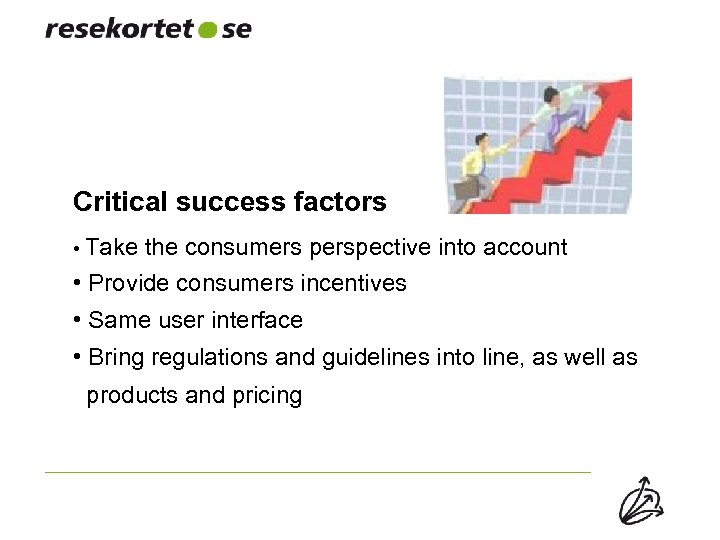 resekortet se

Critical success factors

• Take the consumers perspective into account
• Provide consumers incentives
• Same user interface
• Bring regulations and guidelines into line, as well as products and pricing